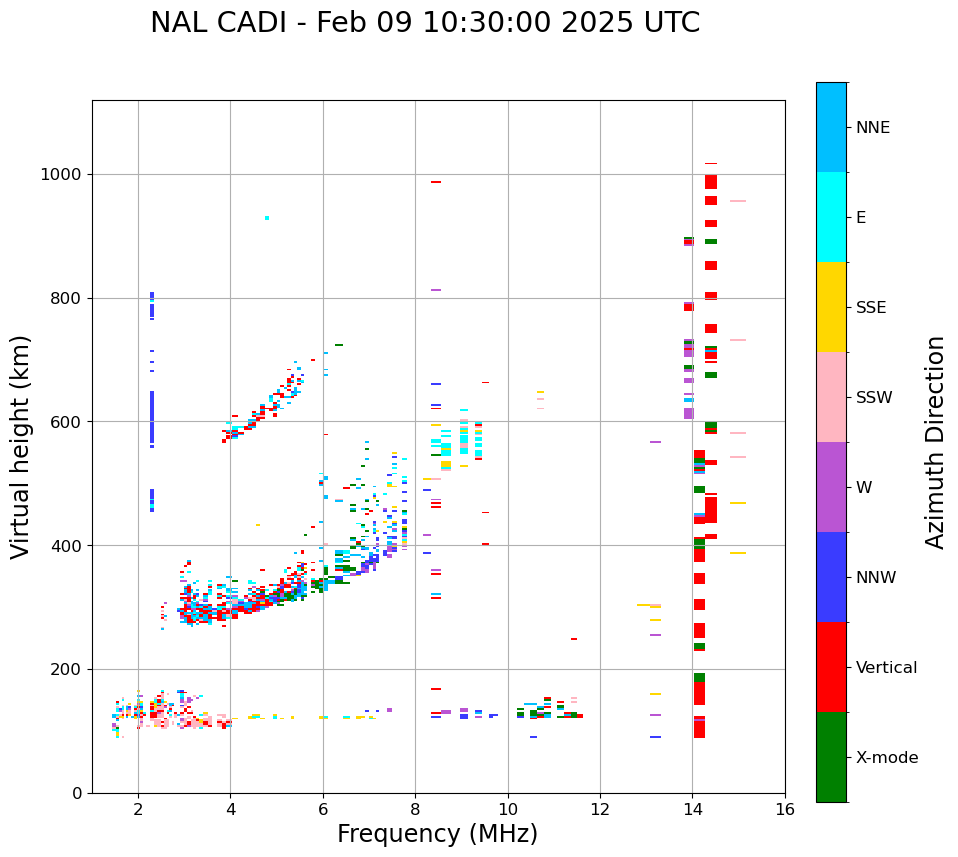 NAL CADI - Feb 09 10:30:00 2025 UTC

Virtual height (km)

1000
800
600
400
200
0

2
4
6
8
10
12
14
16

Frequency (MHz)

NNE
E
SSE
SSW
W
NNW
Vertical
X-mode

Azimuth Direction